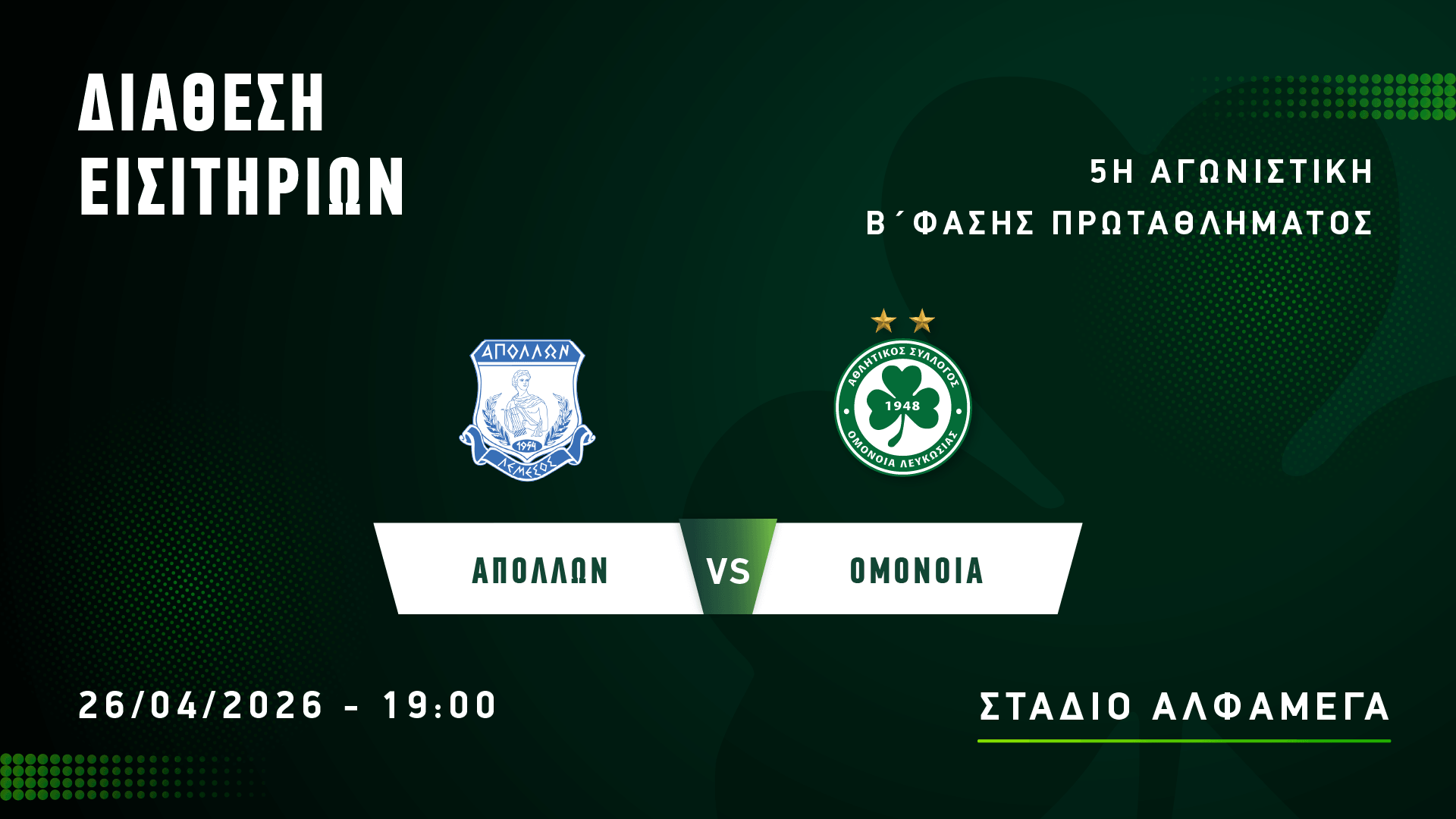 ΔΙΑΘΕΣΗ ΕΙΣΙΤΗΡΙΩΝ

5Η ΑΓΩΝΙΣΤΙΚΗ
Β΄ΦΑΣΗΣ ΠΡΩΤΑΘΛΗΜΑΤΟΣ

ΑΠΟΛΛΩΝ
1954
ΛΕΜΕΣΟΣ

ΑΘΛΗΤΙΚΟΣ ΣΥΛΛΟΓΟΣ
1948
ΟΜΟΝΟΙΑ ΛΕΥΚΩΣΙΑΣ

ΑΠΟΛΛΩΝ VS ΟΜΟΝΟΙΑ

26/04/2026 - 19:00

ΣΤΑΔΙΟ ΑΛΦΑΜΕΓΑ